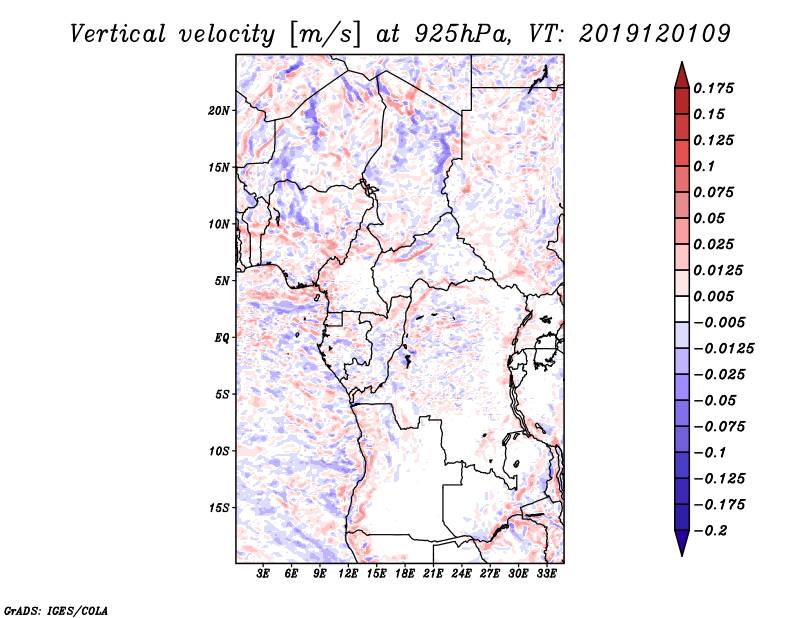 Vertical velocity [m/s] at 925hPa, VT: 2019120109

20N
15N
10N
5N
EQ
5S
10S
15S

3E 6E 9E 12E 15E 18E 21E 24E 27E 30E 33E

0.175
0.15
0.125
0.1
0.075
0.05
0.025
0.0125
0.005
−0.005
−0.0125
−0.025
−0.05
−0.075
−0.1
−0.125
−0.175
−0.2

GrADS: IGES/COLA